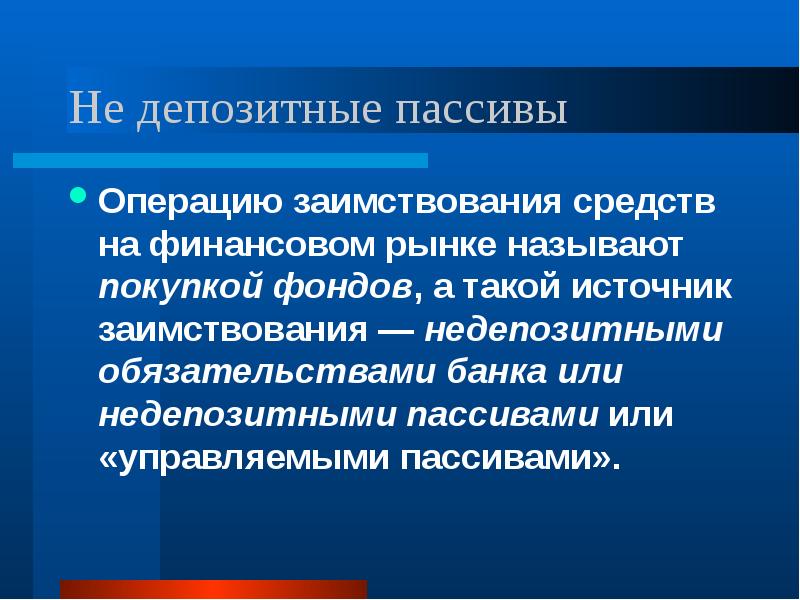 Не депозитные пассивы

Операцию заимствования средств на финансовом рынке называют покупкой фондов, а такой источник заимствования — недепозитными обязательствами банка или недепозитными пассивами или «управляемыми пассивами».